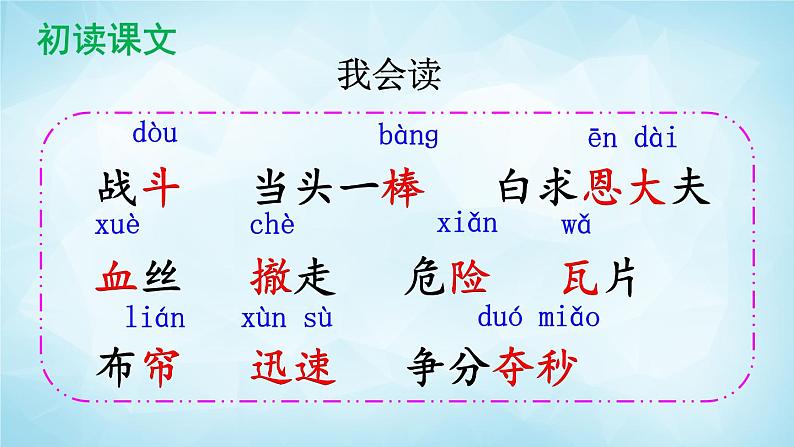 初读课文

我会读

dòu bàng ēn dài

战斗 当头一棒 白求恩大夫

xuè chè xiǎn wǎ

血丝 撤走 危险 瓦片

lián xùn sù duó miǎo

布帘 迅速 争分夺秒